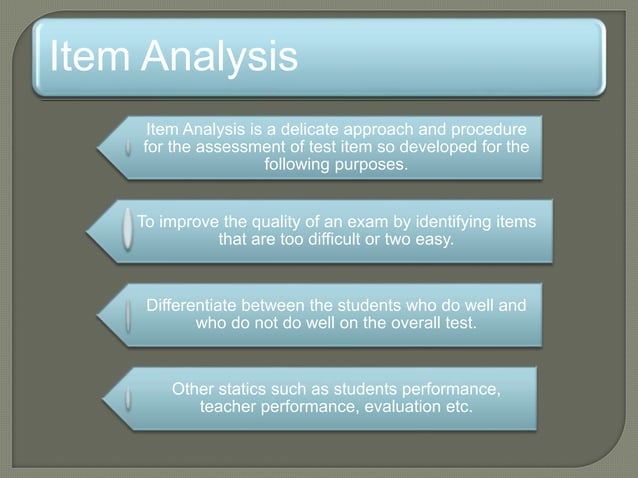 Item Analysis

Item Analysis is a delicate approach and procedure for the assessment of test item so developed for the following purposes.

To improve the quality of an exam by identifying items that are too difficult or two easy.

Differentiate between the students who do well and who do not do well on the overall test.

Other statics such as students performance, teacher performance, evaluation etc.